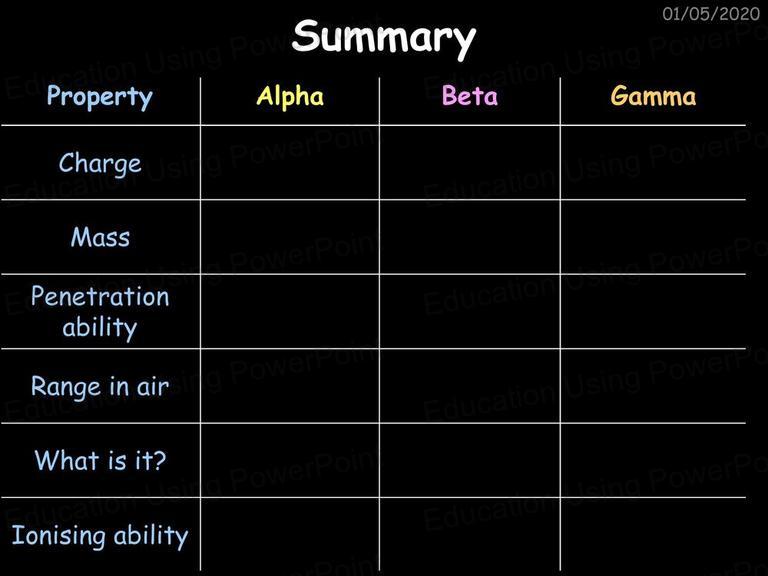 01/05/2020

Summary

| Property | Alpha | Beta | Gamma |
|---|---|---|---|
| Charge | | | |
| Mass | | | |
| Penetration ability | | | |
| Range in air | | | |
| What is it? | | | |
| Ionising ability | | | |

Education Using PowerPoint